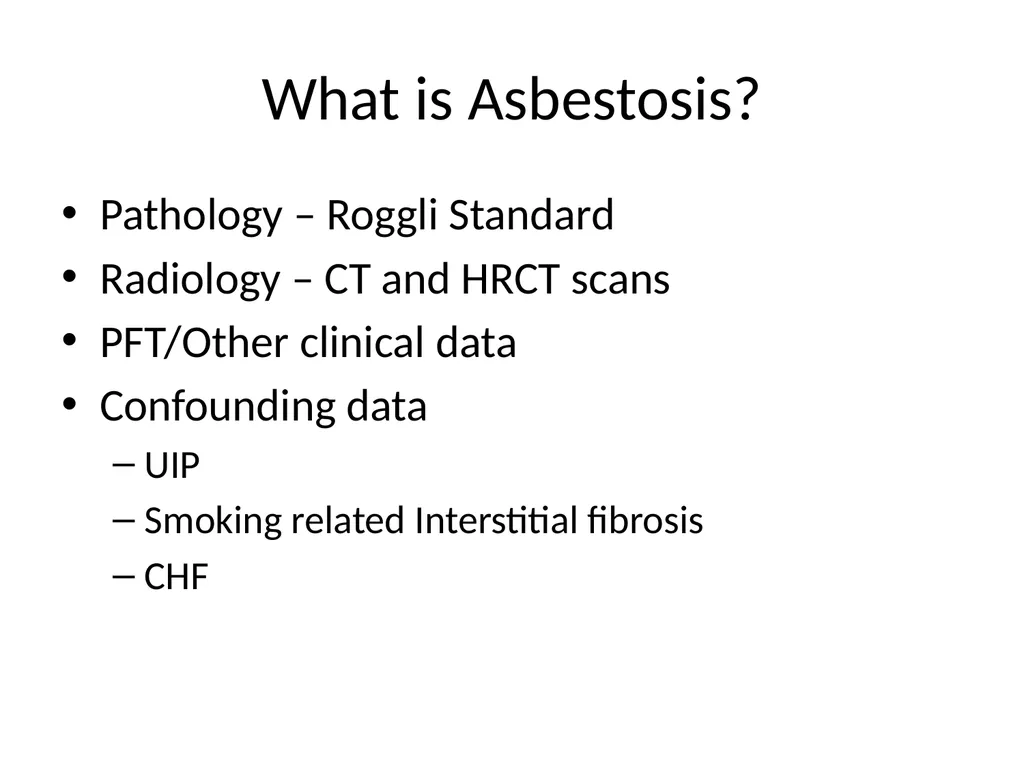 What is Asbestosis?

• Pathology – Roggli Standard
• Radiology – CT and HRCT scans
• PFT/Other clinical data
• Confounding data
– UIP
– Smoking related Interstitial fibrosis
– CHF